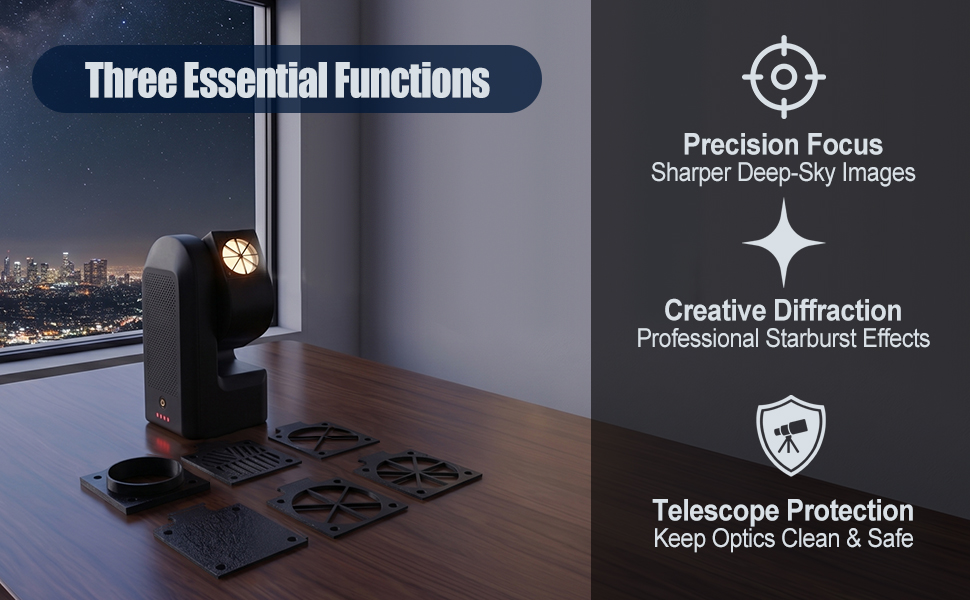 Three Essential Functions

Precision Focus
Sharper Deep-Sky Images

Creative Diffraction
Professional Starburst Effects

Telescope Protection
Keep Optics Clean & Safe